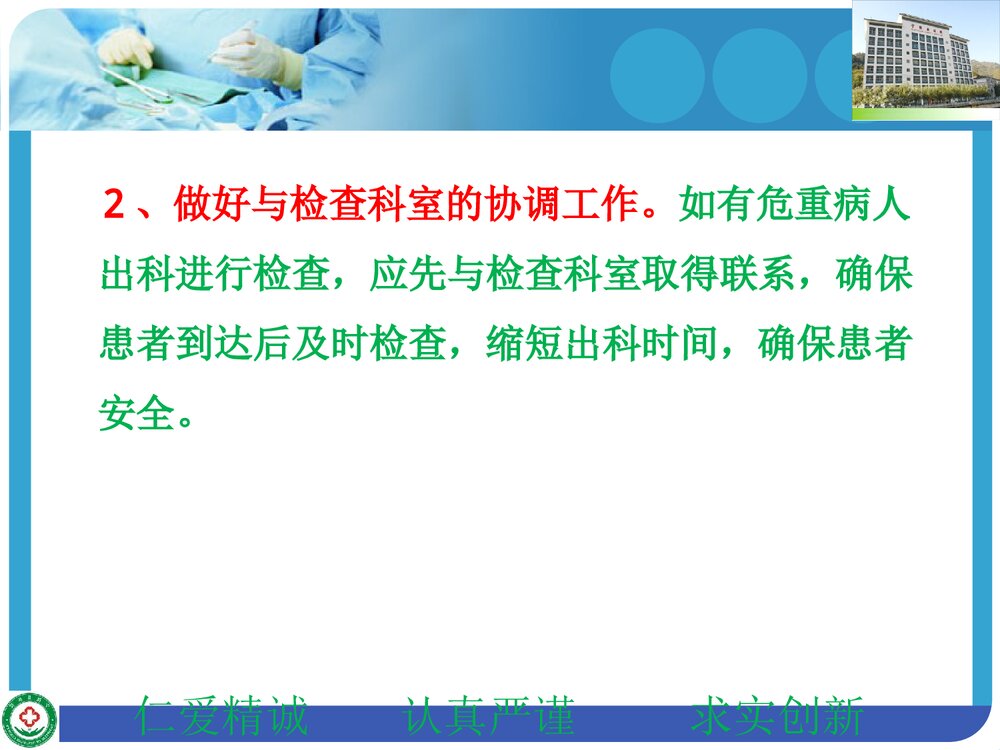 2、做好与检查科室的协调工作。如有危重病人出科进行检查，应先与检查科室取得联系，确保患者到达后及时检查，缩短出科时间，确保患者安全。

仁爱精诚　认真严谨　求实创新